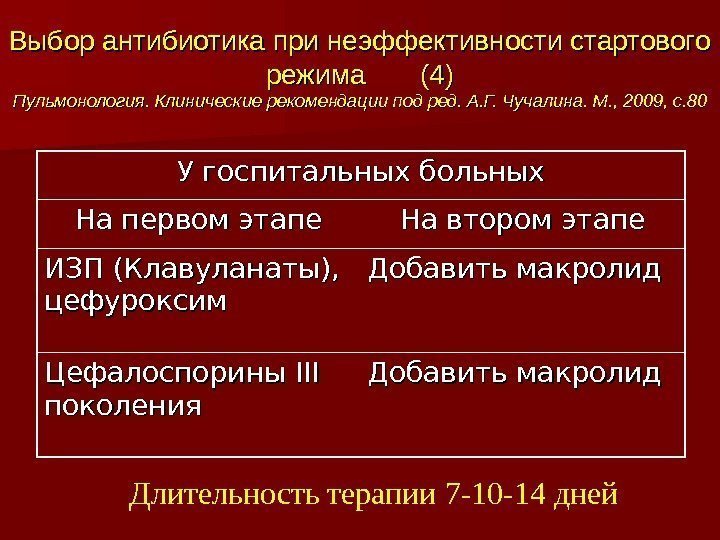 Выбор антибиотика при неэффективности стартового режима (4)
Пульмонология. Клинические рекомендации под ред. А.Г. Чучалина. М., 2009, с.80

| У госпитальных больных | |
|---|---|
| На первом этапе | На втором этапе |
| ИЗП (Клавуланаты), цефуроксим | Добавить макролид |
| Цефалоспорины III поколения | Добавить макролид |

Длительность терапии 7-10-14 дней